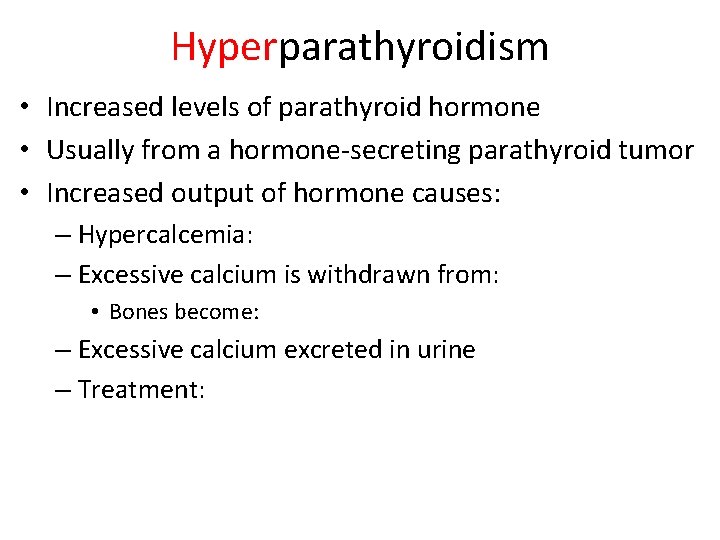 Hyperparathyroidism

• Increased levels of parathyroid hormone
• Usually from a hormone-secreting parathyroid tumor
• Increased output of hormone causes:
– Hypercalcemia:
– Excessive calcium is withdrawn from:
• Bones become:
– Excessive calcium excreted in urine
– Treatment: